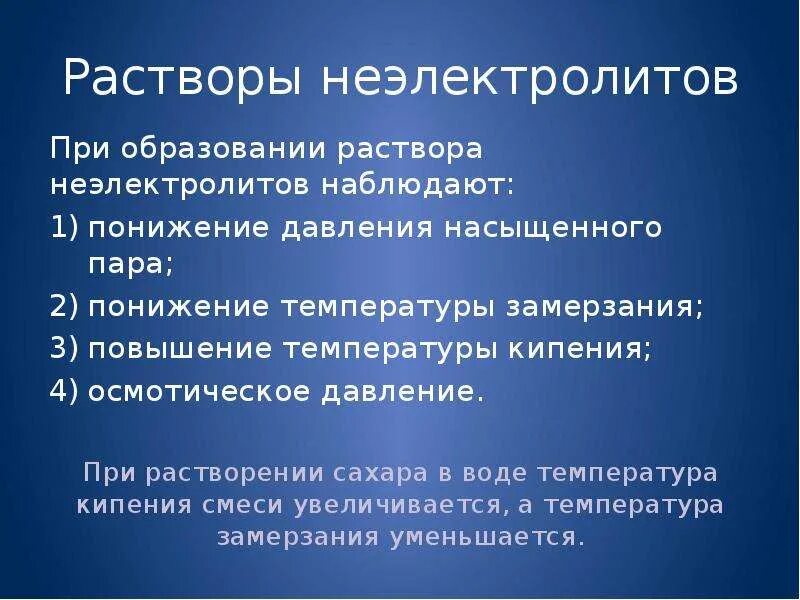 Растворы неэлектролитов

При образовании раствора неэлектролитов наблюдают:

1) понижение давления насыщенного пара;

2) понижение температуры замерзания;

3) повышение температуры кипения;

4) осмотическое давление.

При растворении сахара в воде температура кипения смеси увеличивается, а температура замерзания уменьшается.